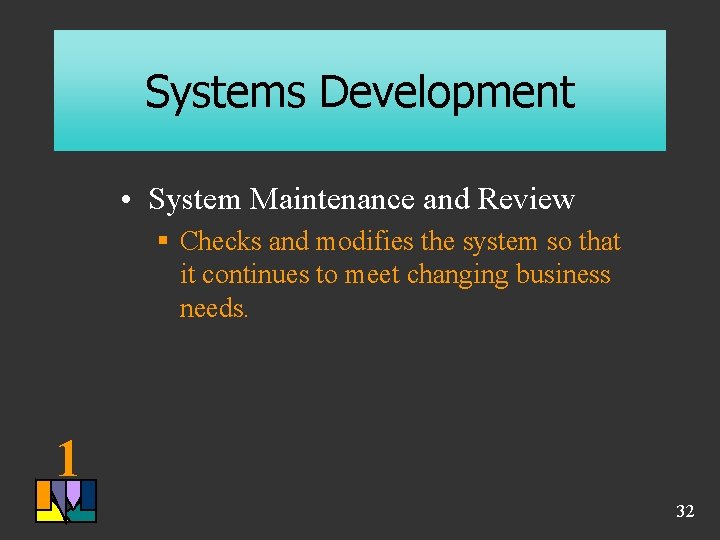 Systems Development

• System Maintenance and Review
  ▪ Checks and modifies the system so that it continues to meet changing business needs.

1

32